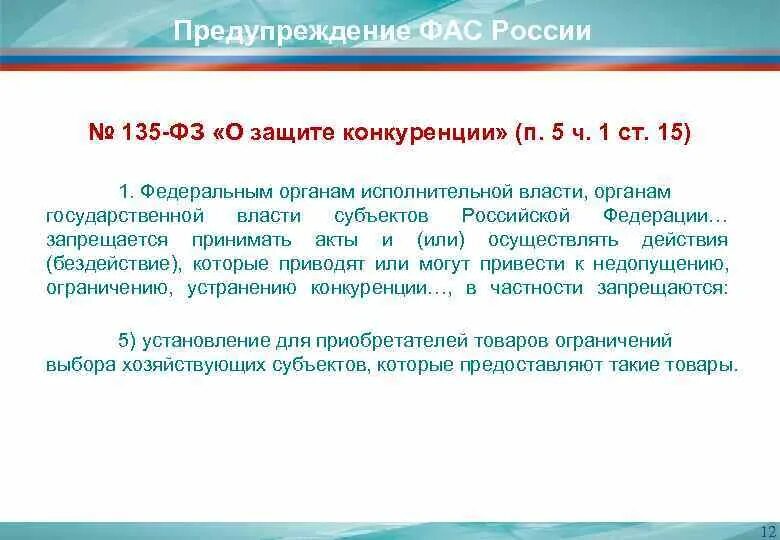 Предупреждение ФАС России

№ 135-ФЗ «О защите конкуренции» (п. 5 ч. 1 ст. 15)

1. Федеральным органам исполнительной власти, органам государственной власти субъектов Российской Федерации… запрещается принимать акты и (или) осуществлять действия (бездействие), которые приводят или могут привести к недопущению, ограничению, устранению конкуренции…, в частности запрещаются:

5) установление для приобретателей товаров ограничений выбора хозяйствующих субъектов, которые предоставляют такие товары.

12